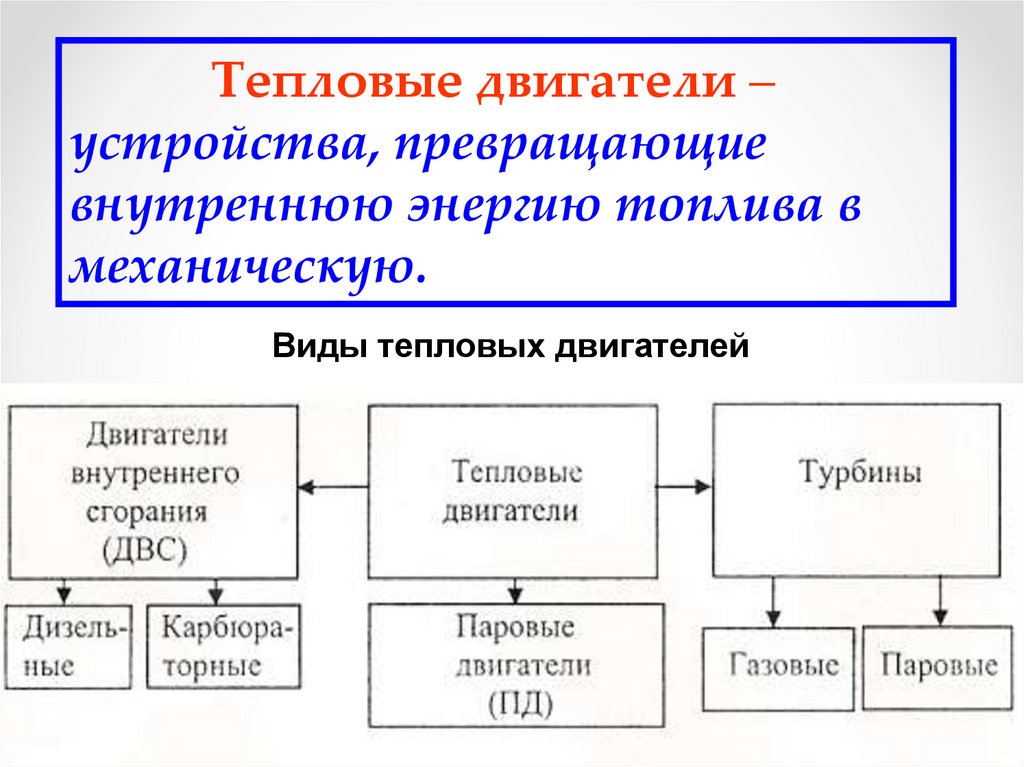 Тепловые двигатели – устройства, превращающие внутреннюю энергию топлива в механическую.

Виды тепловых двигателей

Двигатели внутреннего сгорания (ДВС)

Тепловые двигатели

Турбины

Дизельные

Карбюраторные

Паровые двигатели (ПД)

Газовые

Паровые